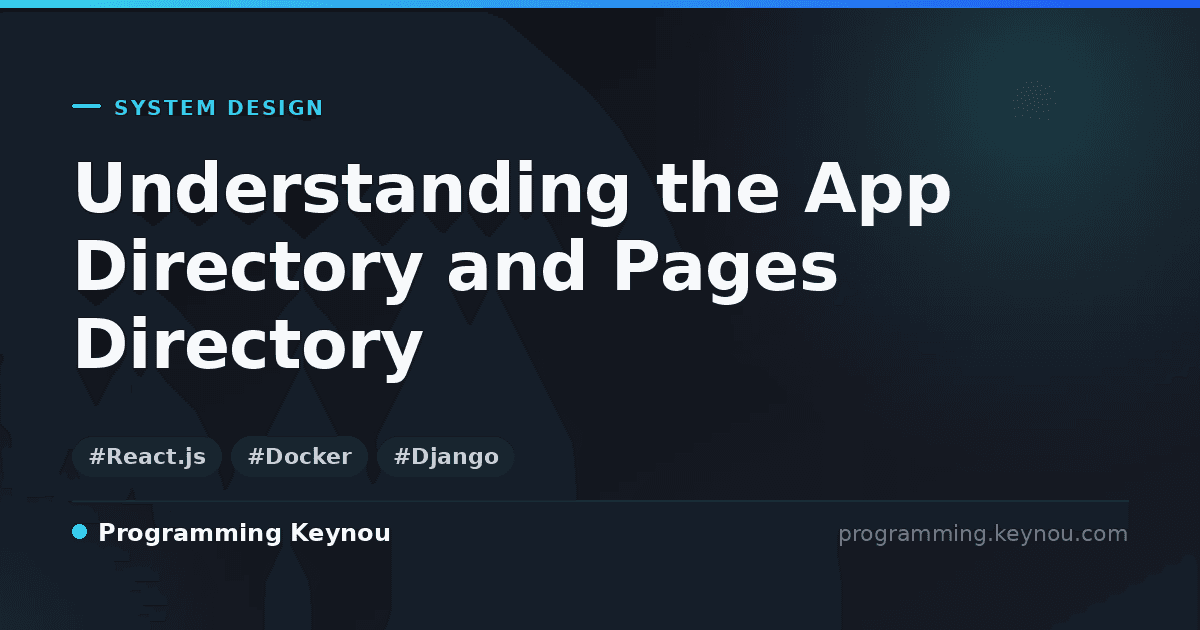 SYSTEM DESIGN

Understanding the App Directory and Pages Directory

#React.js #Docker #Django

Programming Keynou

programming.keynou.com